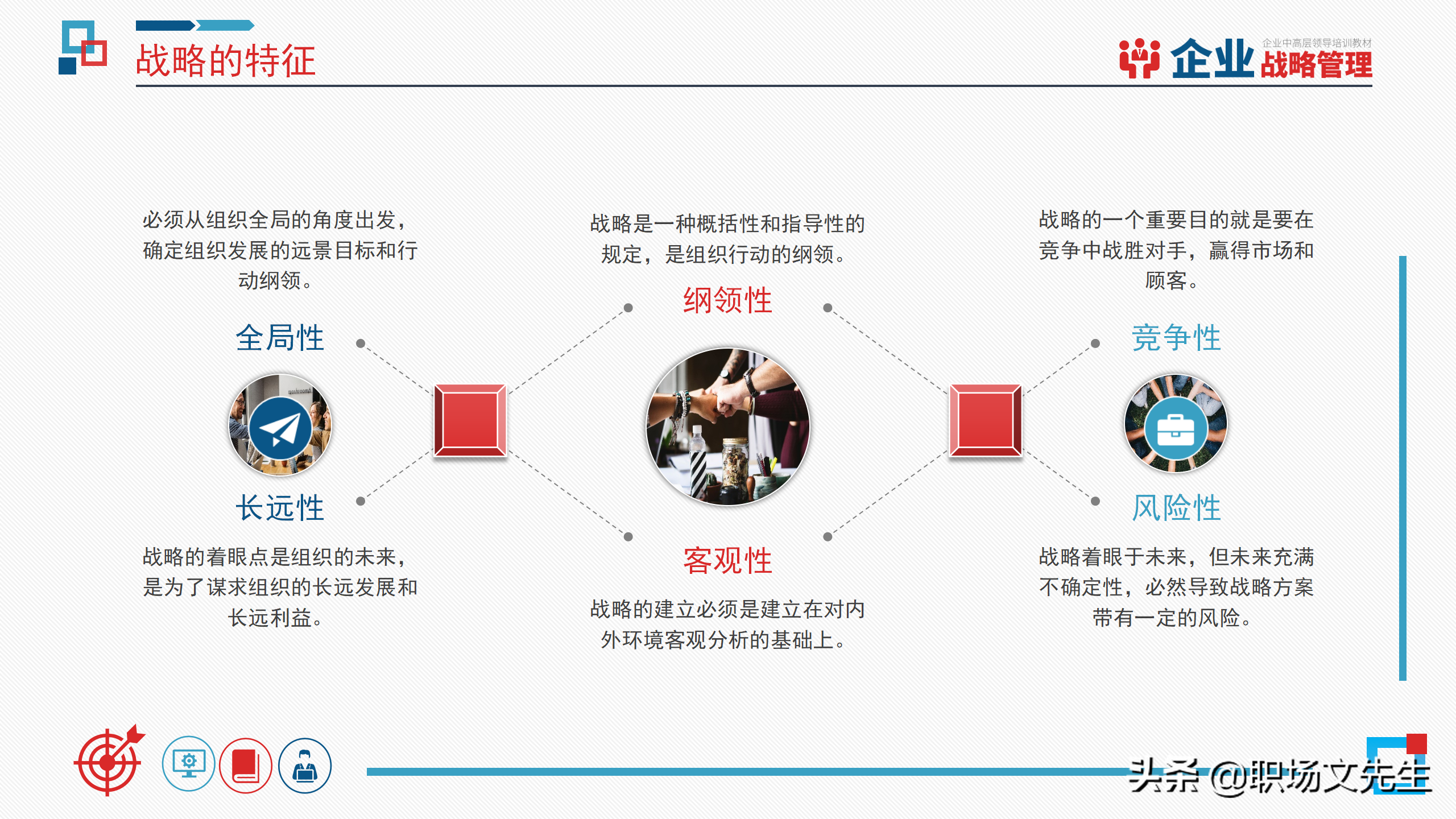 战略的特征

企业中高层领导培训教材
企业 战略管理

必须从组织全局的角度出发，确定组织发展的远景目标和行动纲领。

全局性

长远性

战略的着眼点是组织的未来，是为了谋求组织的长远发展和长远利益。

战略是一种概括性和指导性的规定，是组织行动的纲领。

纲领性

客观性

战略的建立必须是建立在对内外环境客观分析的基础上。

战略的一个重要目的就是要在竞争中战胜对手，赢得市场和顾客。

竞争性

风险性

战略着眼于未来，但未来充满不确定性，必然导致战略方案带有一定的风险。

头条 @职场文先生